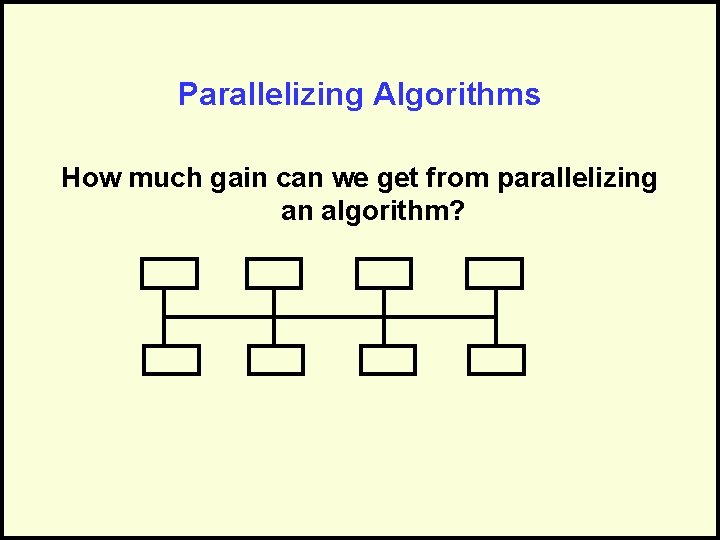 Parallelizing Algorithms

How much gain can we get from parallelizing an algorithm?